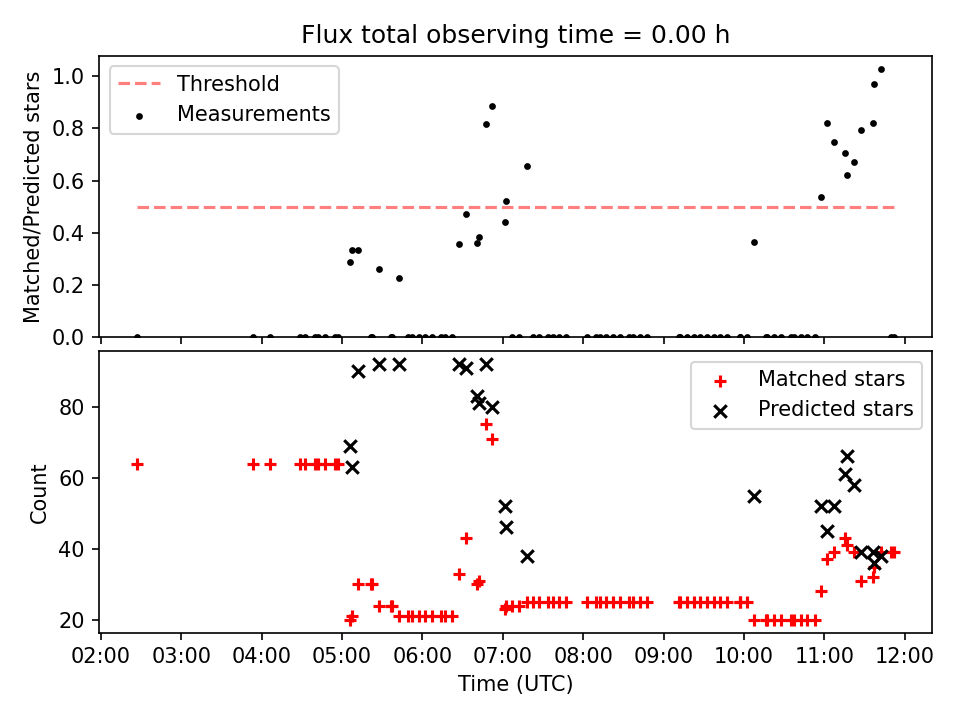 Flux total observing time = 0.00 h

Threshold
Measurements

Matched/Predicted stars
1.0
0.8
0.6
0.4
0.2
0.0

Matched stars
Predicted stars

Count
80
60
40
20

02:00 03:00 04:00 05:00 06:00 07:00 08:00 09:00 10:00 11:00 12:00
Time (UTC)